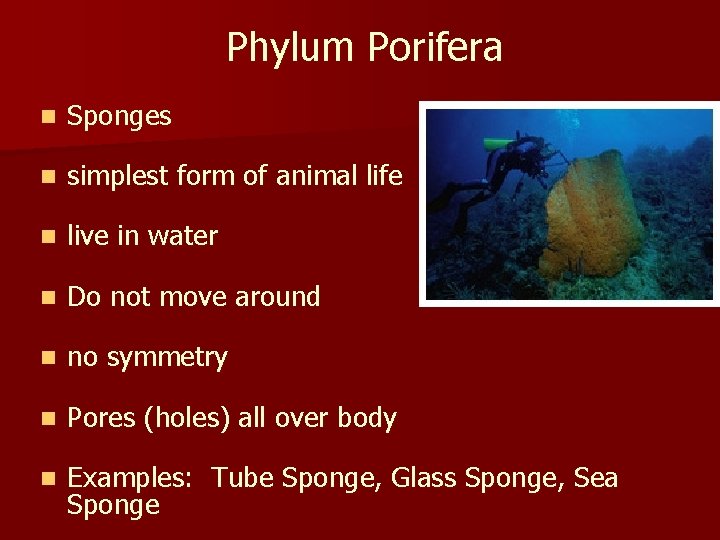 Phylum Porifera

- Sponges
- simplest form of animal life
- live in water
- Do not move around
- no symmetry
- Pores (holes) all over body
- Examples: Tube Sponge, Glass Sponge, Sea Sponge